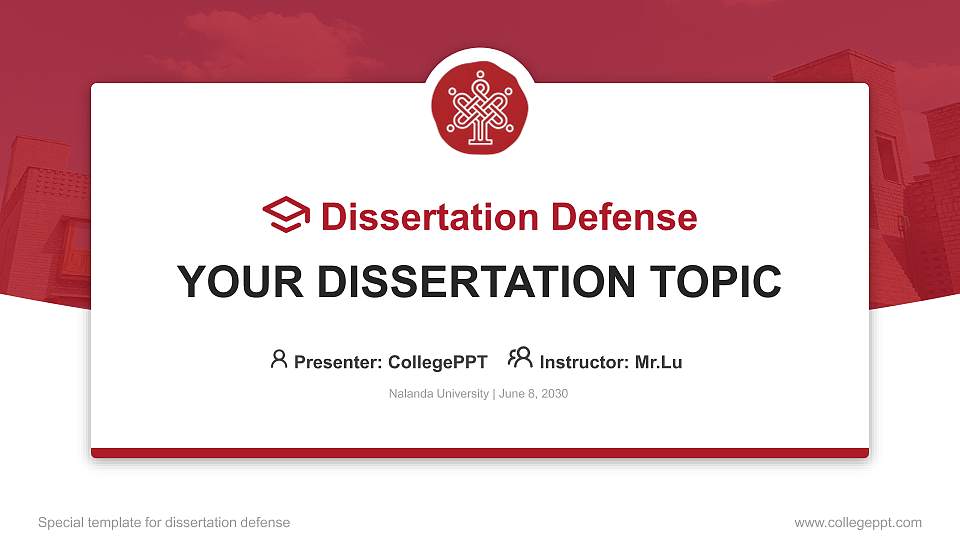 Dissertation Defense

YOUR DISSERTATION TOPIC

Presenter: CollegePPT Instructor: Mr.Lu

Nalanda University | June 8, 2030

Special template for dissertation defense

www.collegeppt.com